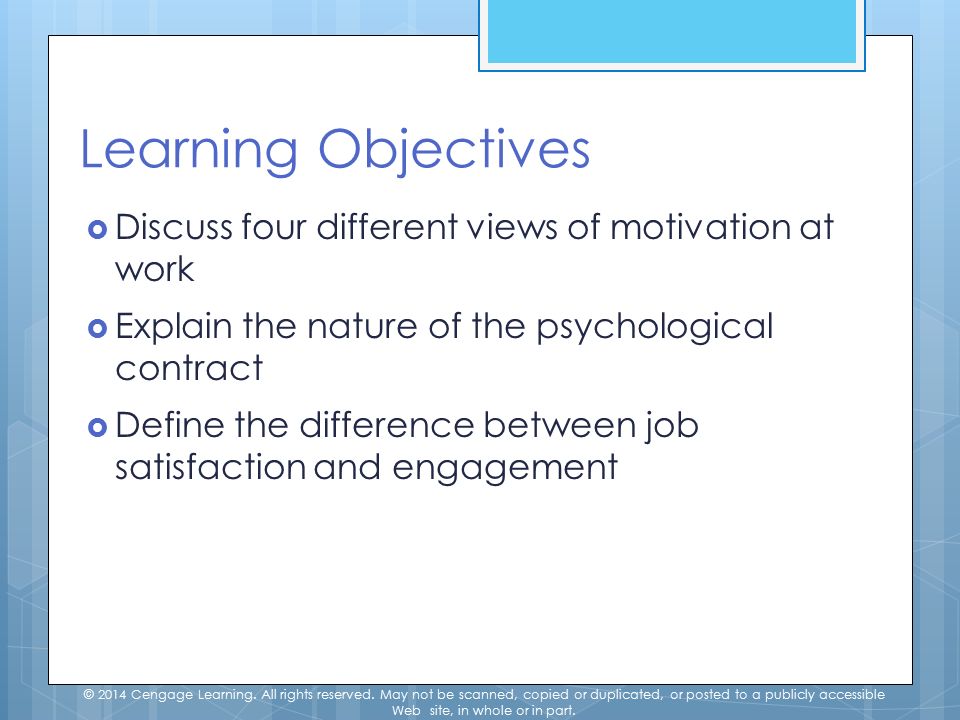 Learning Objectives

Discuss four different views of motivation at work

Explain the nature of the psychological contract

Define the difference between job satisfaction and engagement

© 2014 Cengage Learning. All rights reserved. May not be scanned, copied or duplicated, or posted to a publicly accessible Web site, in whole or in part.